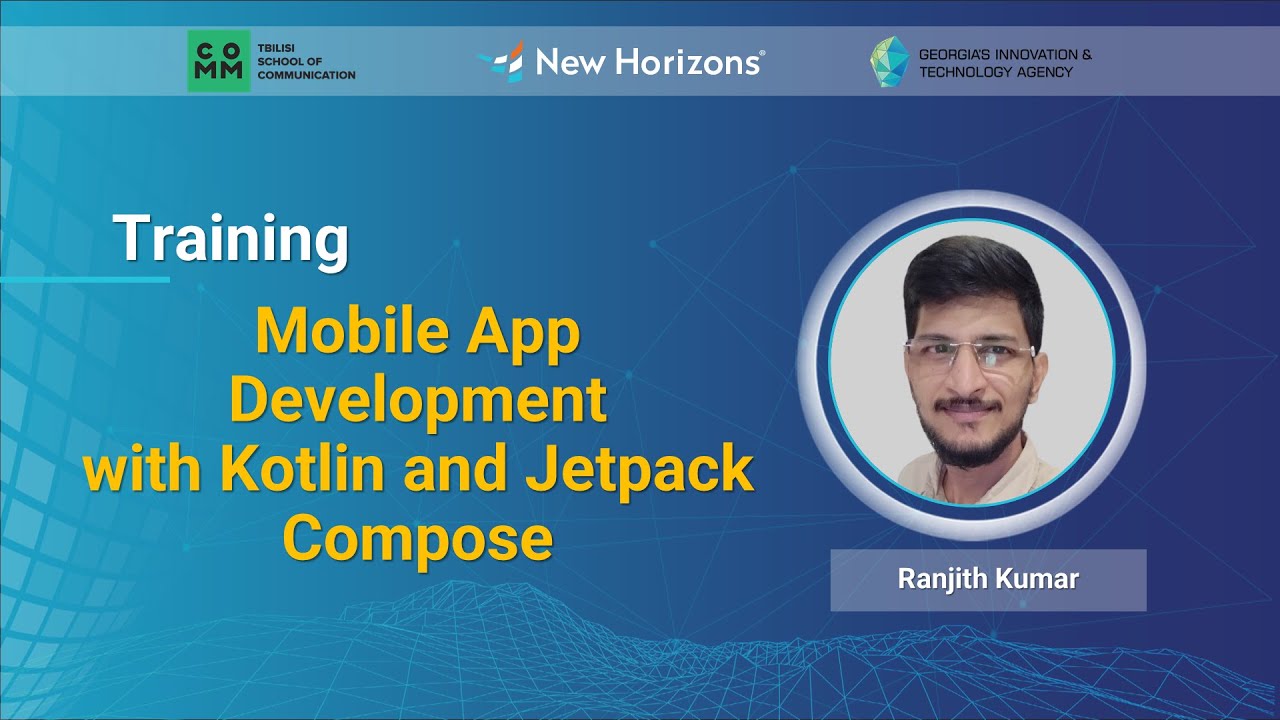 CO MM TBILISI SCHOOL OF COMMUNICATION

New Horizons®

GEORGIA'S INNOVATION & TECHNOLOGY AGENCY

Training

Mobile App Development with Kotlin and Jetpack Compose

Ranjith Kumar